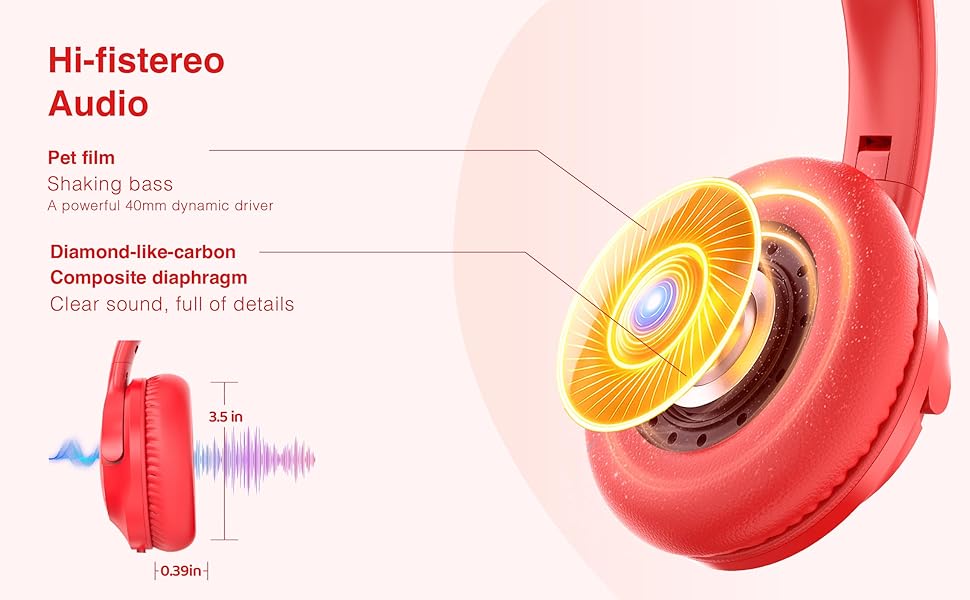 Hi-fistereo Audio

Pet film
Shaking bass
A powerful 40mm dynamic driver

Diamond-like-carbon
Composite diaphragm
Clear sound, full of details

3.5 in

0.39in